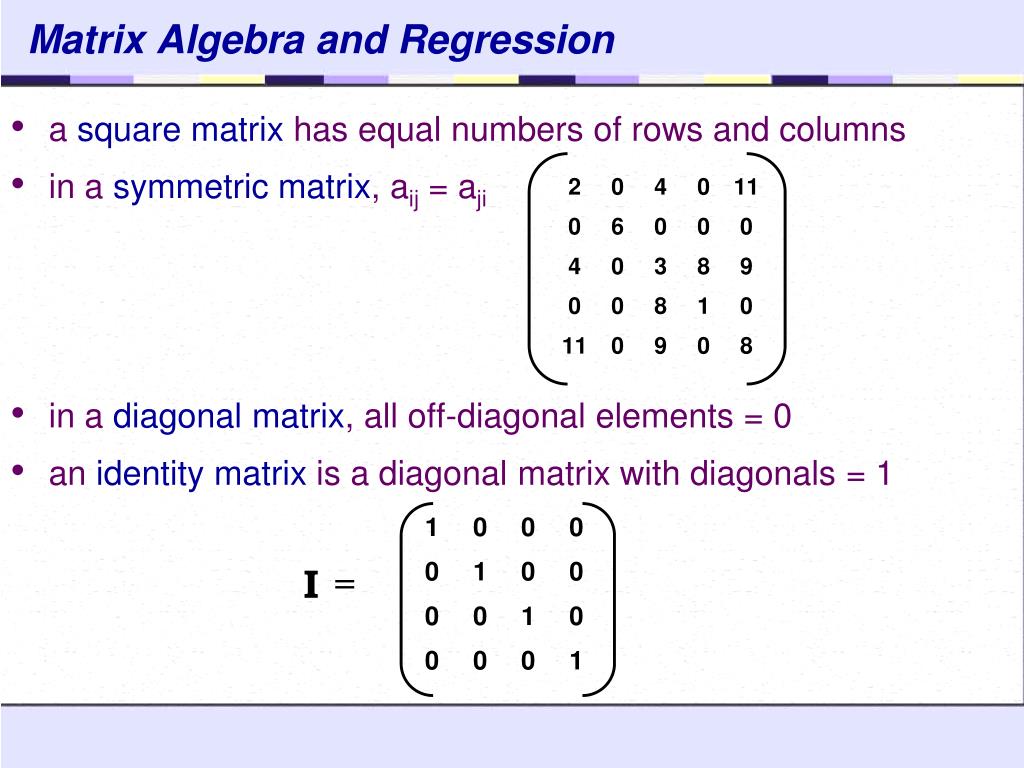 Matrix Algebra and Regression

• a square matrix has equal numbers of rows and columns

• in a symmetric matrix, $a_{ij} = a_{ji}$

$\begin{pmatrix} 2 & 0 & 4 & 0 & 11 \\ 0 & 6 & 0 & 0 & 0 \\ 4 & 0 & 3 & 8 & 9 \\ 0 & 0 & 8 & 1 & 0 \\ 11 & 0 & 9 & 0 & 8 \end{pmatrix}$

• in a diagonal matrix, all off-diagonal elements = 0

• an identity matrix is a diagonal matrix with diagonals = 1

$\mathbf{I} = \begin{pmatrix} 1 & 0 & 0 & 0 \\ 0 & 1 & 0 & 0 \\ 0 & 0 & 1 & 0 \\ 0 & 0 & 0 & 1 \end{pmatrix}$